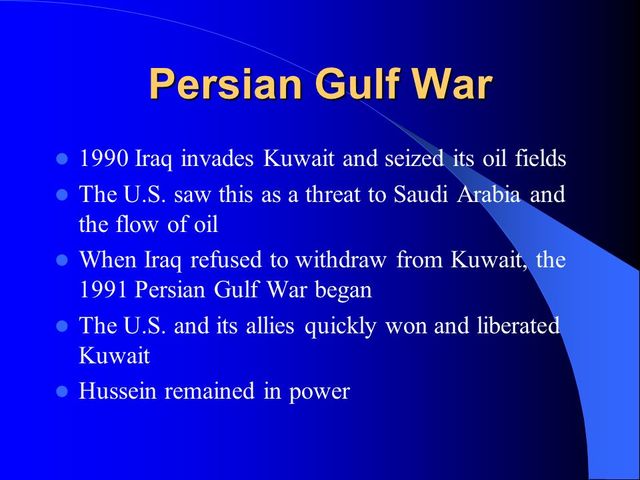 Persian Gulf War

- 1990 Iraq invades Kuwait and seized its oil fields
- The U.S. saw this as a threat to Saudi Arabia and the flow of oil
- When Iraq refused to withdraw from Kuwait, the 1991 Persian Gulf War began
- The U.S. and its allies quickly won and liberated Kuwait
- Hussein remained in power